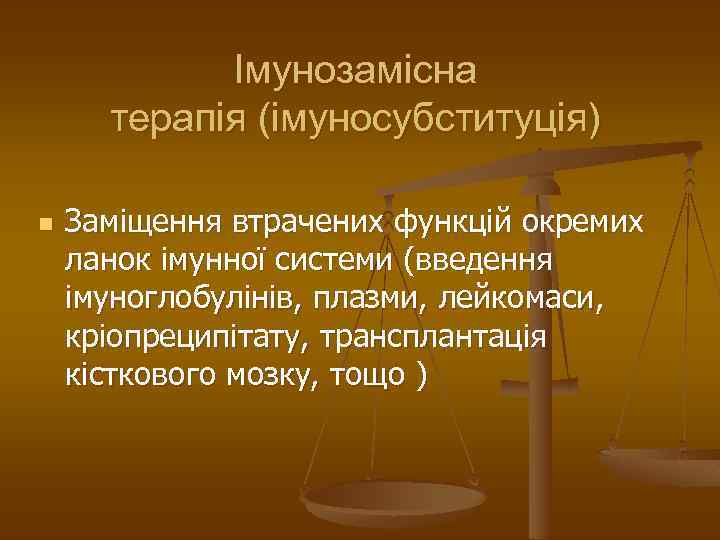 Імунозамісна терапія (імуносубституція)

Заміщення втрачених функцій окремих ланок імунної системи (введення імуноглобулінів, плазми, лейкомаси, кріопреципітату, трансплантація кісткового мозку, тощо )